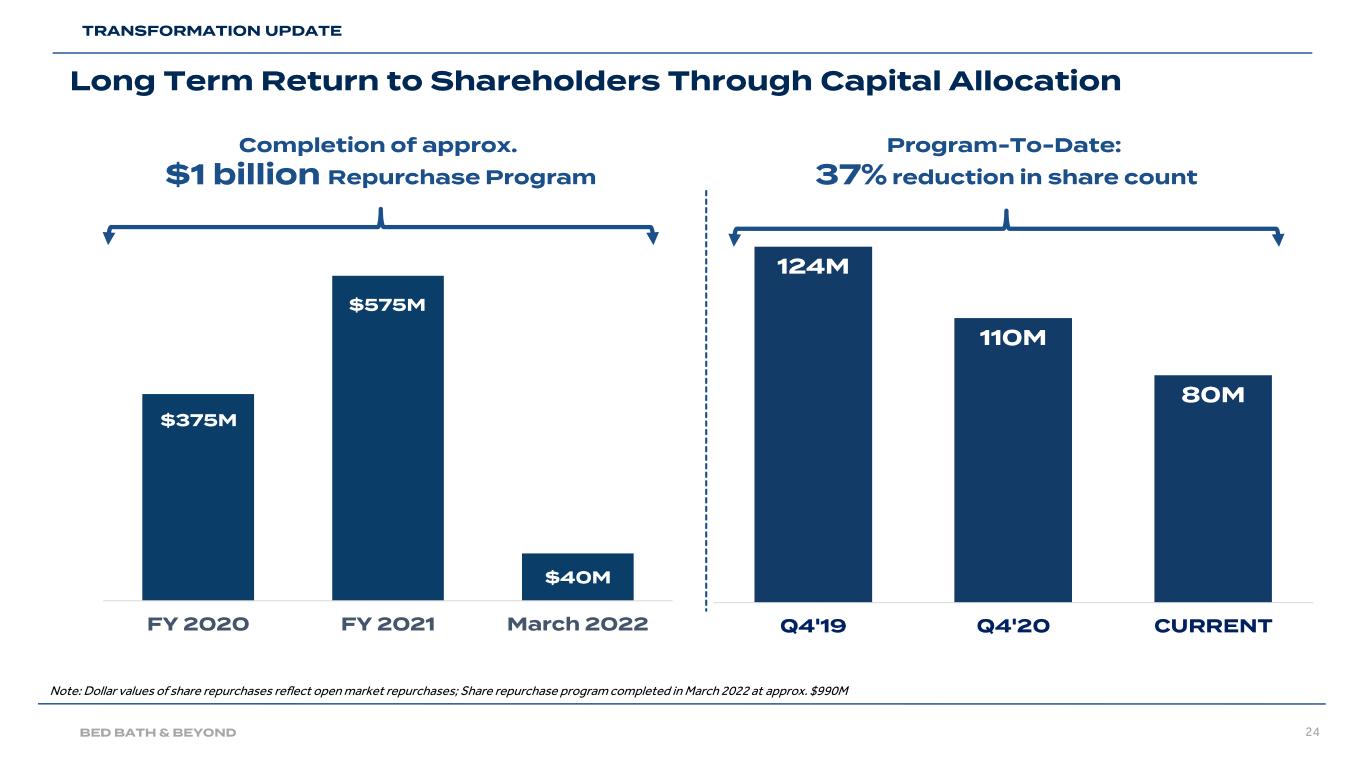 TRANSFORMATION UPDATE

Long Term Return to Shareholders Through Capital Allocation

Completion of approx.
$1 billion Repurchase Program

$375M
$575M
$40M

FY 2020
FY 2021
March 2022

Program-To-Date:
37% reduction in share count

124M
110M
80M

Q4'19
Q4'20
CURRENT

Note: Dollar values of share repurchases reflect open market repurchases; Share repurchase program completed in March 2022 at approx. $990M

BED BATH & BEYOND

24